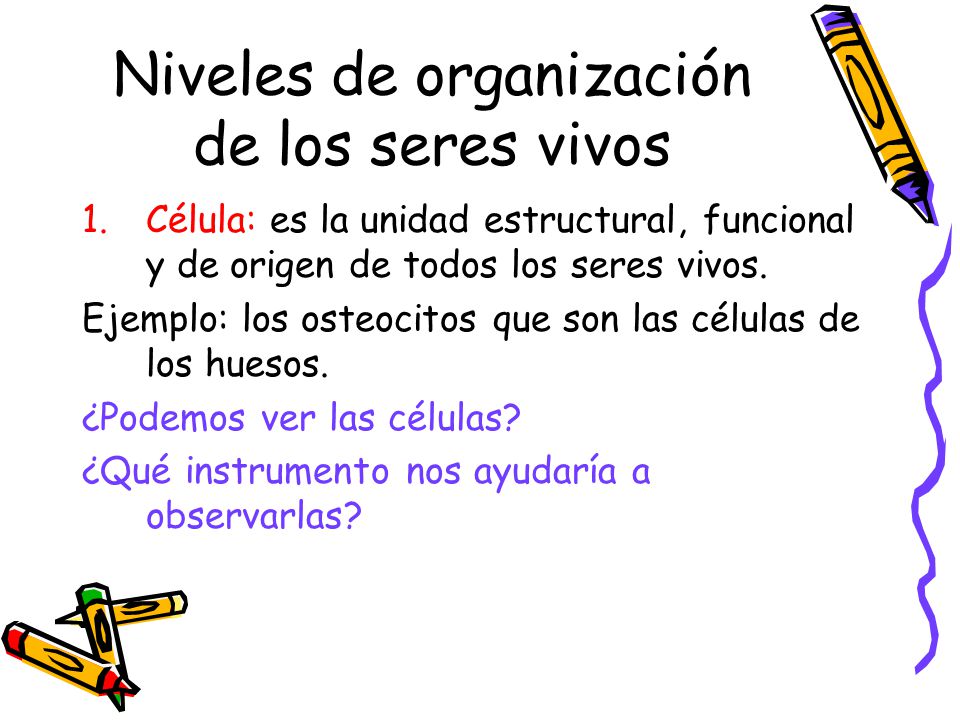 Niveles de organización de los seres vivos

1. Célula: es la unidad estructural, funcional y de origen de todos los seres vivos.

Ejemplo: los osteocitos que son las células de los huesos.

¿Podemos ver las células?

¿Qué instrumento nos ayudaría a observarlas?